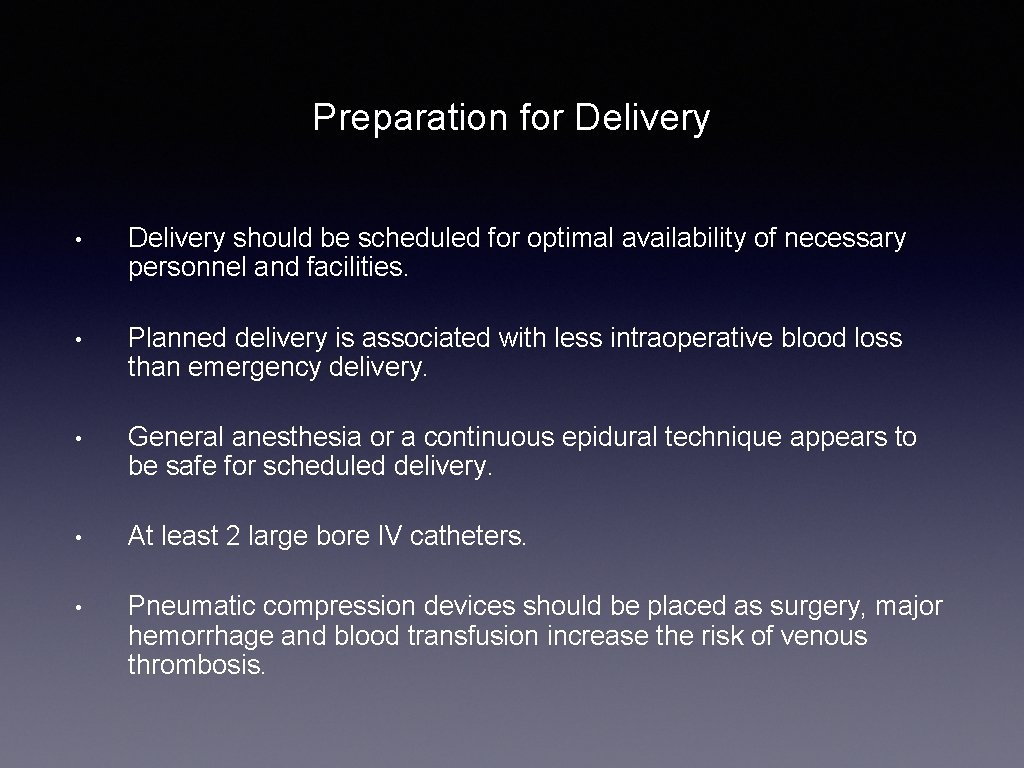 Preparation for Delivery

• Delivery should be scheduled for optimal availability of necessary personnel and facilities.

• Planned delivery is associated with less intraoperative blood loss than emergency delivery.

• General anesthesia or a continuous epidural technique appears to be safe for scheduled delivery.

• At least 2 large bore IV catheters.

• Pneumatic compression devices should be placed as surgery, major hemorrhage and blood transfusion increase the risk of venous thrombosis.